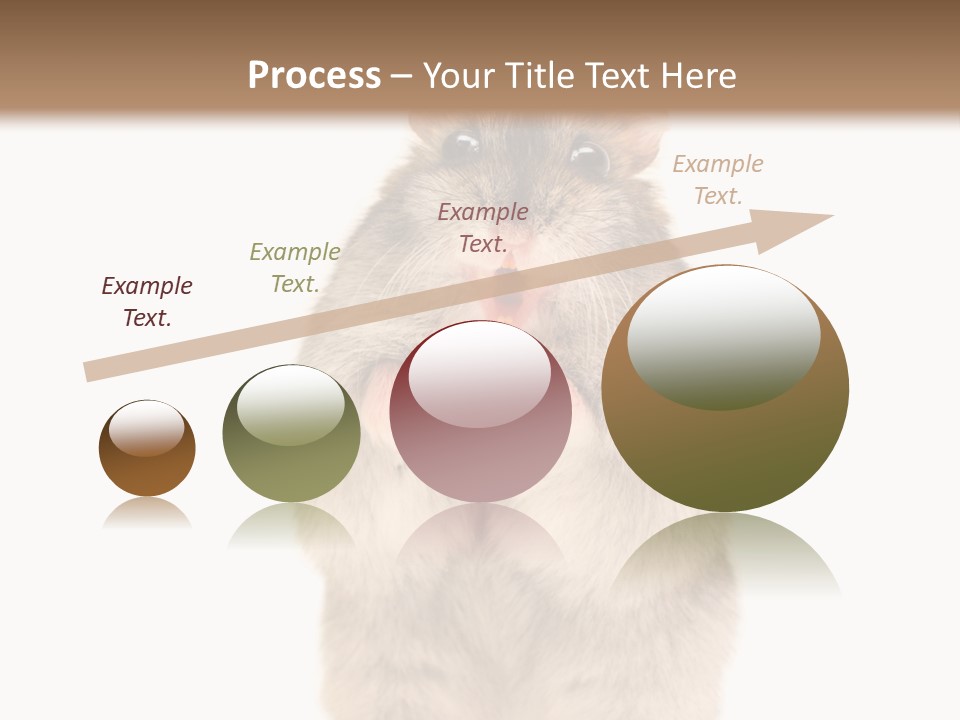 Process – Your Title Text Here

Example Text.

Example Text.

Example Text.

Example Text.